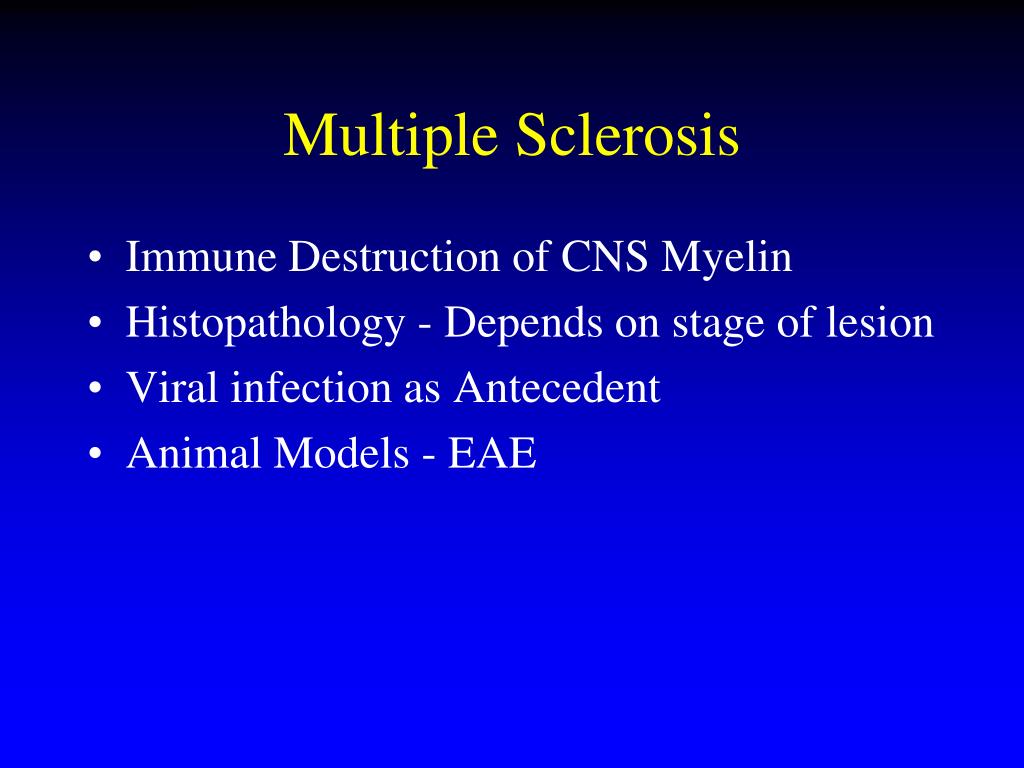 Multiple Sclerosis

• Immune Destruction of CNS Myelin
• Histopathology - Depends on stage of lesion
• Viral infection as Antecedent
• Animal Models - EAE